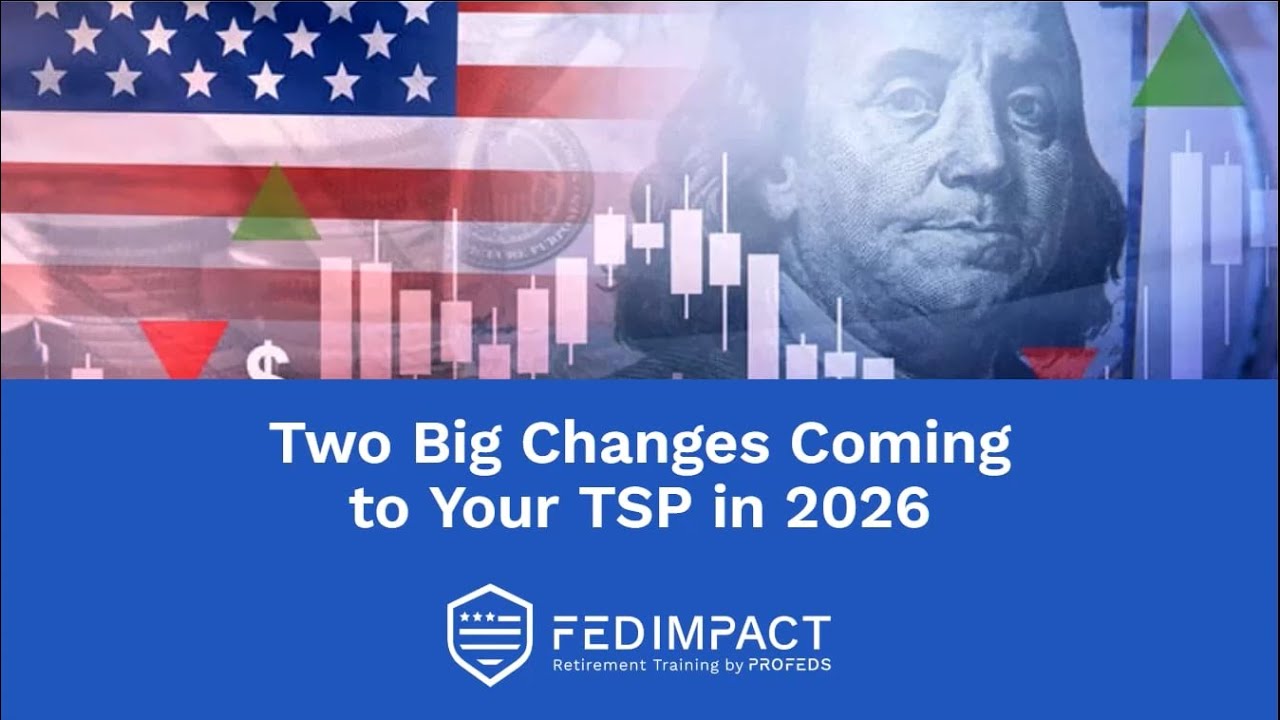 $

Two Big Changes Coming to Your TSP in 2026

FEDIMPACT
Retirement Training by PROFEDS